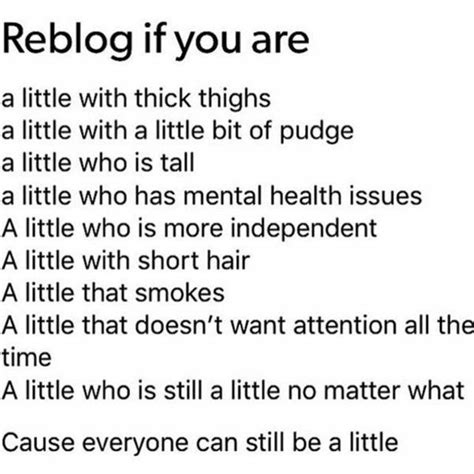 Reblog if you are

a little with thick thighs
a little with a little bit of pudge
a little who is tall
a little who has mental health issues
A little who is more independent
A little with short hair
A little that smokes
A little that doesn't want attention all the time
A little who is still a little no matter what

Cause everyone can still be a little